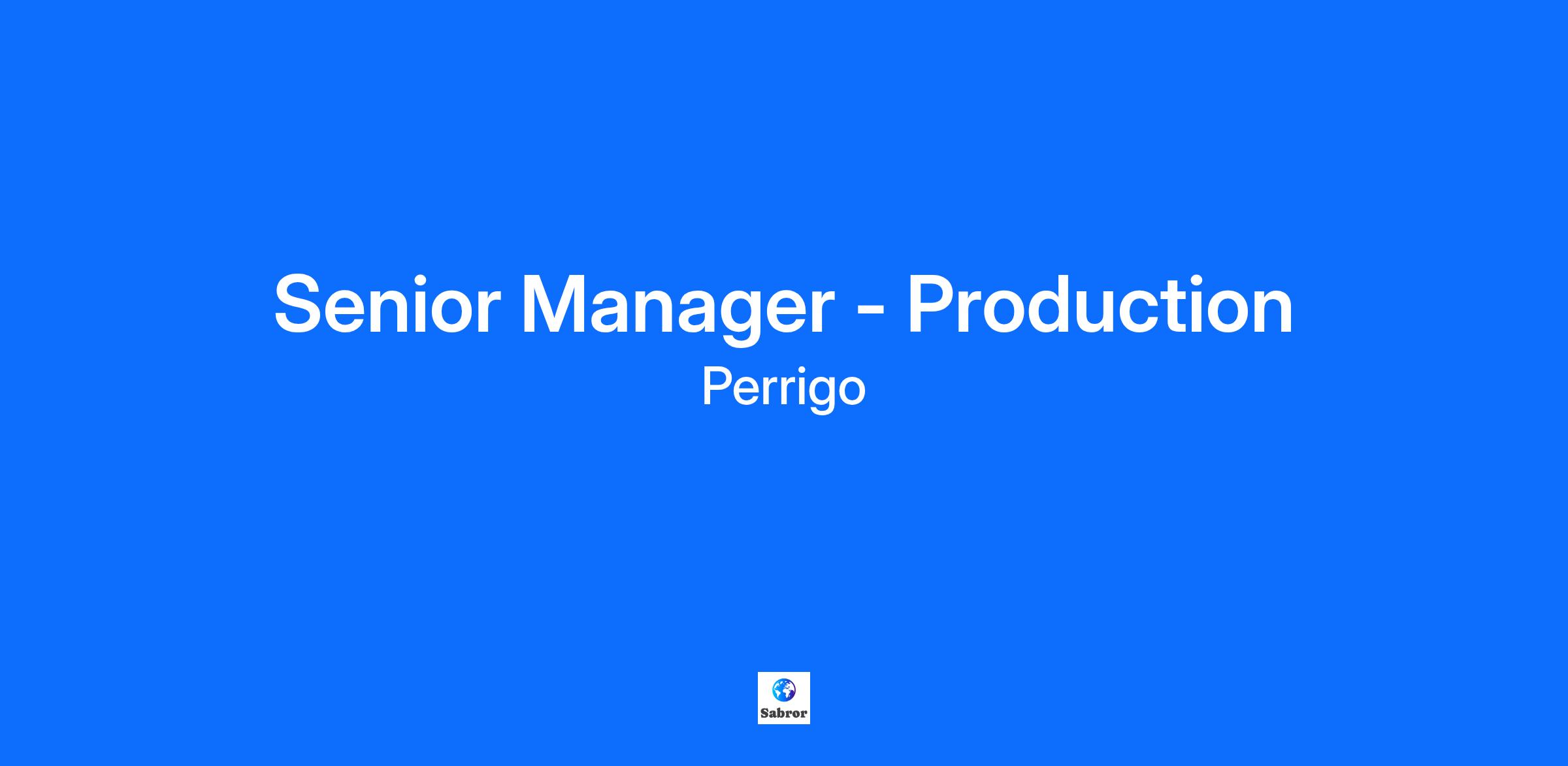 Senior Manager - Production

Perrigo

Sabror